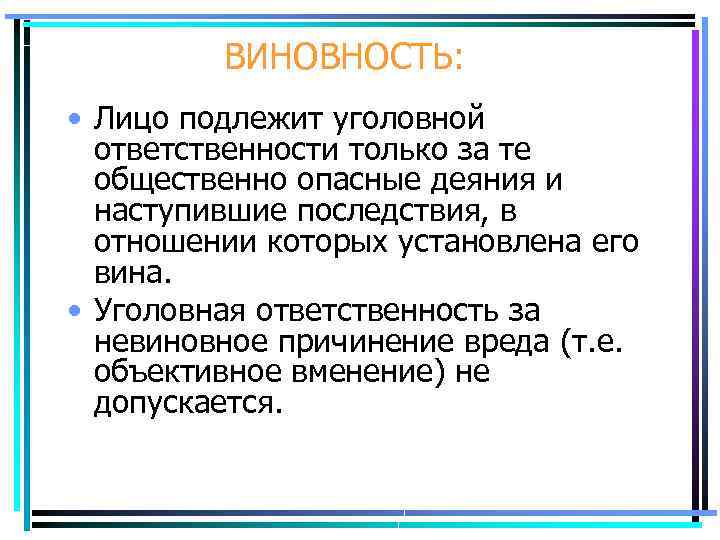 ВИНОВНОСТЬ:

• Лицо подлежит уголовной ответственности только за те общественно опасные деяния и наступившие последствия, в отношении которых установлена его вина.

• Уголовная ответственность за невиновное причинение вреда (т.е. объективное вменение) не допускается.